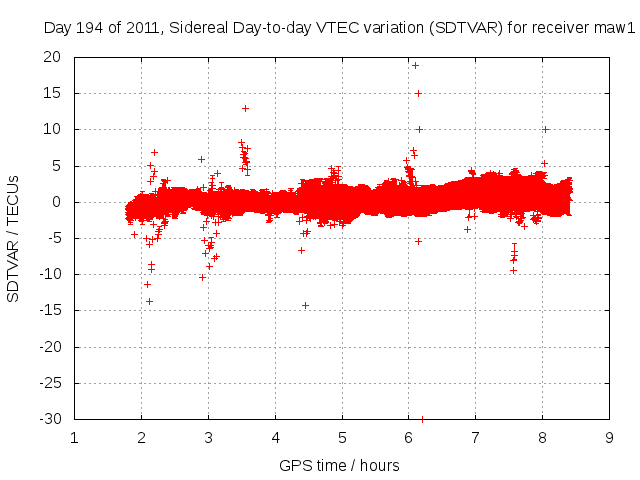 Day 194 of 2011, Sidereal Day-to-day VTEC variation (SDTVAR) for receiver maw1

SDTVAR / TECUs

20
15
10
5
0
-5
-10
-15
-20
-25
-30

1 2 3 4 5 6 7 8 9

GPS time / hours